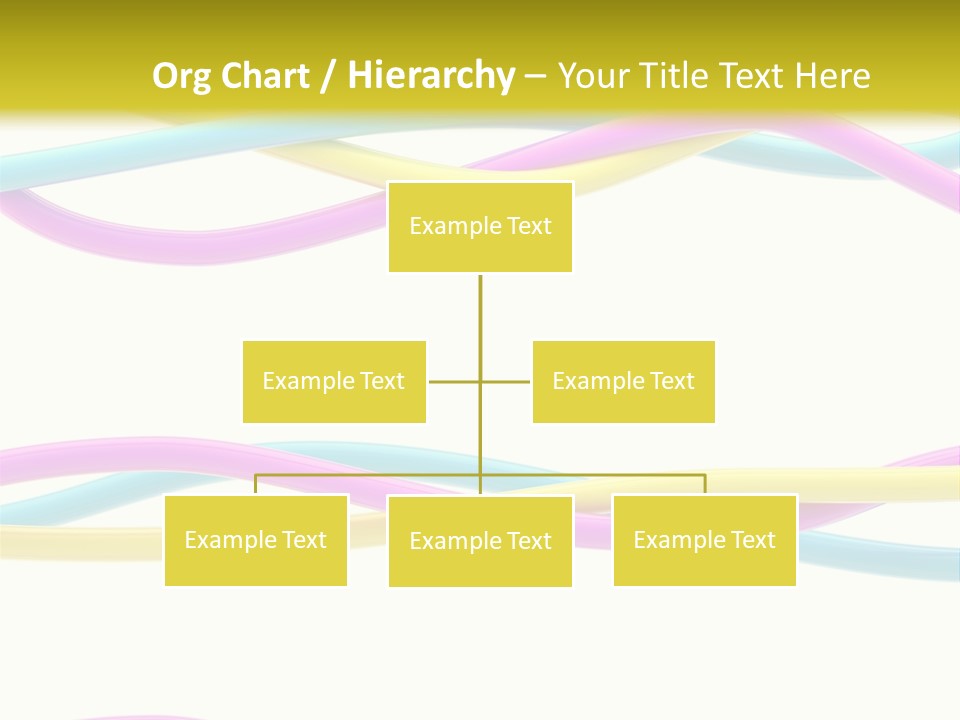 Org Chart / Hierarchy – Your Title Text Here

Example Text

Example Text

Example Text

Example Text

Example Text

Example Text